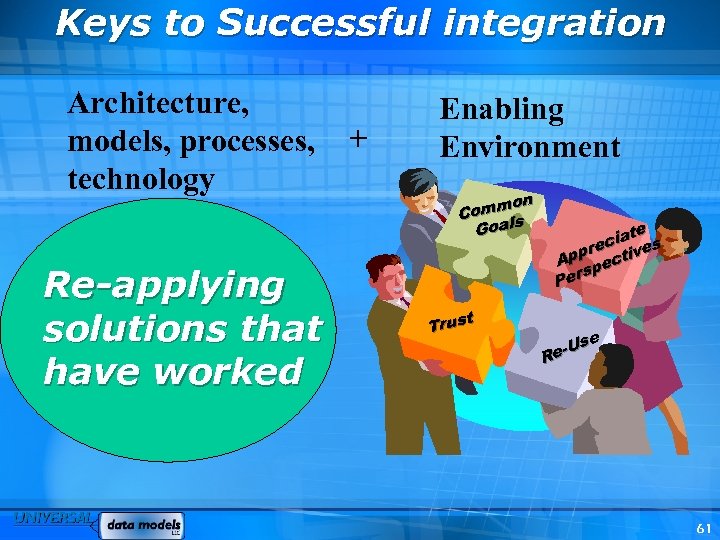 Keys to Successful integration

Architecture, models, processes, technology

+

Enabling Environment

Re-applying solutions that have worked

Common Goals

Appreciate Perspectives

Trust

Re-Use

UNIVERSAL data models LLC

61